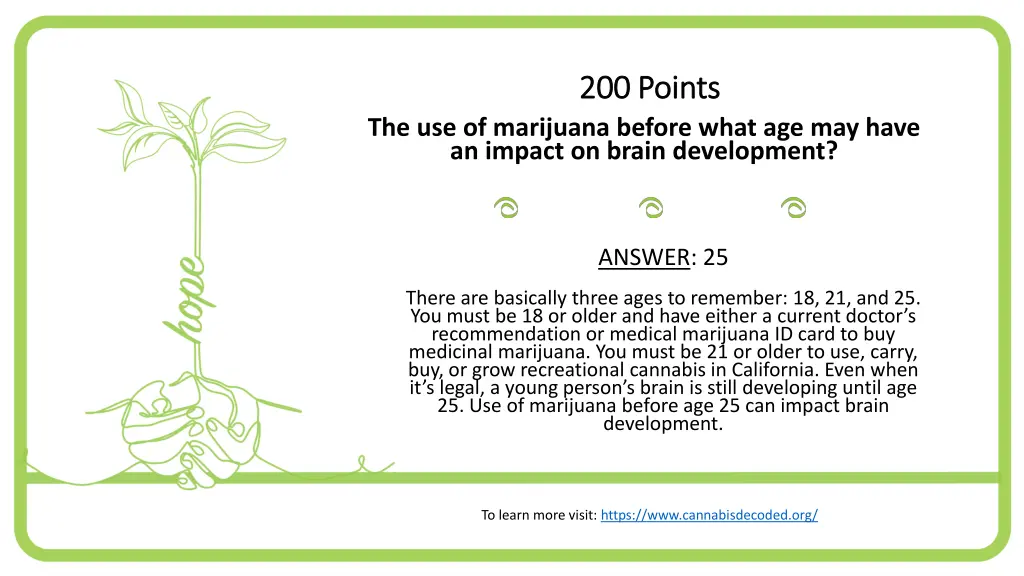 hope

200 Points

The use of marijuana before what age may have an impact on brain development?

ANSWER: 25

There are basically three ages to remember: 18, 21, and 25. You must be 18 or older and have either a current doctor's recommendation or medical marijuana ID card to buy medicinal marijuana. You must be 21 or older to use, carry, buy, or grow recreational cannabis in California. Even when it's legal, a young person's brain is still developing until age 25. Use of marijuana before age 25 can impact brain development.

To learn more visit: https://www.cannabisdecoded.org/